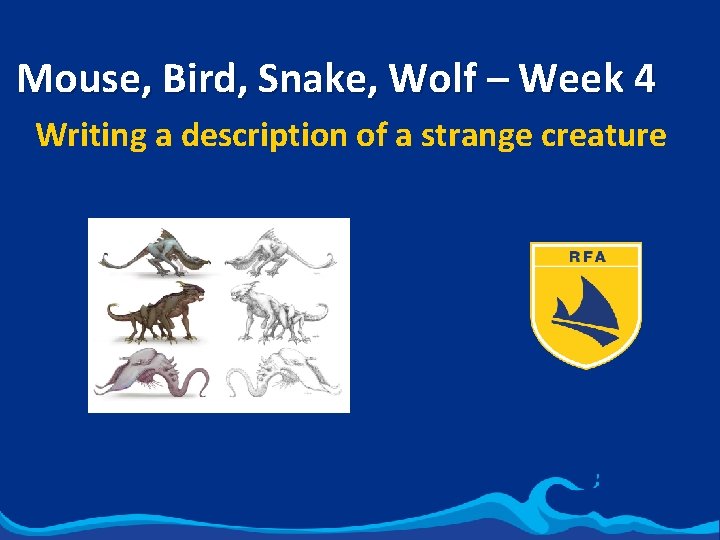 Mouse, Bird, Snake, Wolf – Week 4

Writing a description of a strange creature

RFA